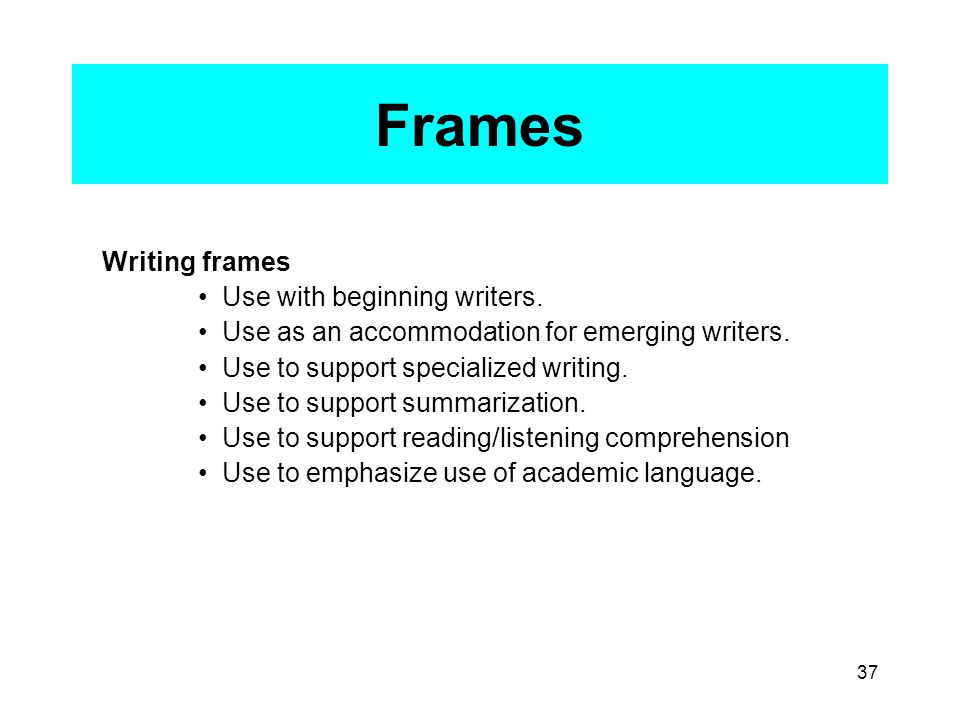 Frames

Writing frames
• Use with beginning writers.
• Use as an accommodation for emerging writers.
• Use to support specialized writing.
• Use to support summarization.
• Use to support reading/listening comprehension
• Use to emphasize use of academic language.

37